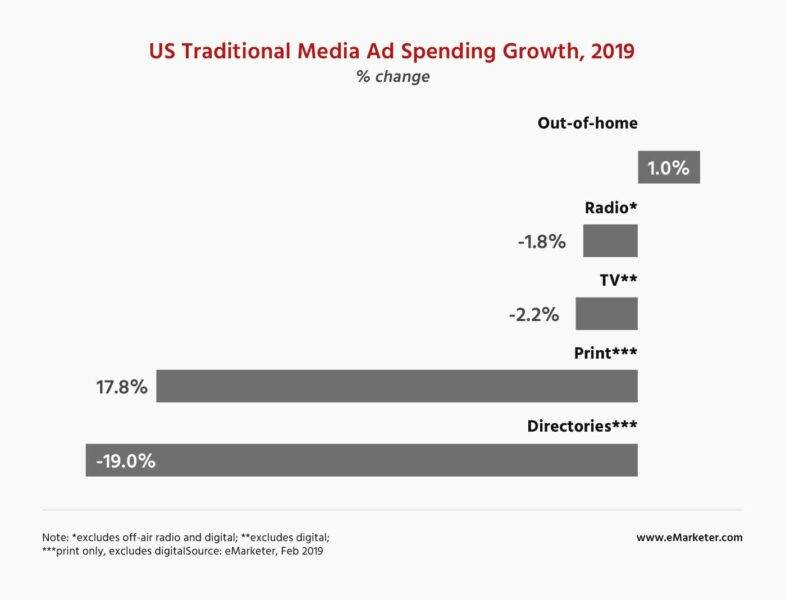 US Traditional Media Ad Spending Growth, 2019
% change

Out-of-home
1.0%

Radio*
-1.8%

TV**
-2.2%

Print***
17.8%

Directories***
-19.0%

Note: *excludes off-air radio and digital; **excludes digital; ***print only, excludes digitalSource: eMarketer, Feb 2019

www.eMarketer.com